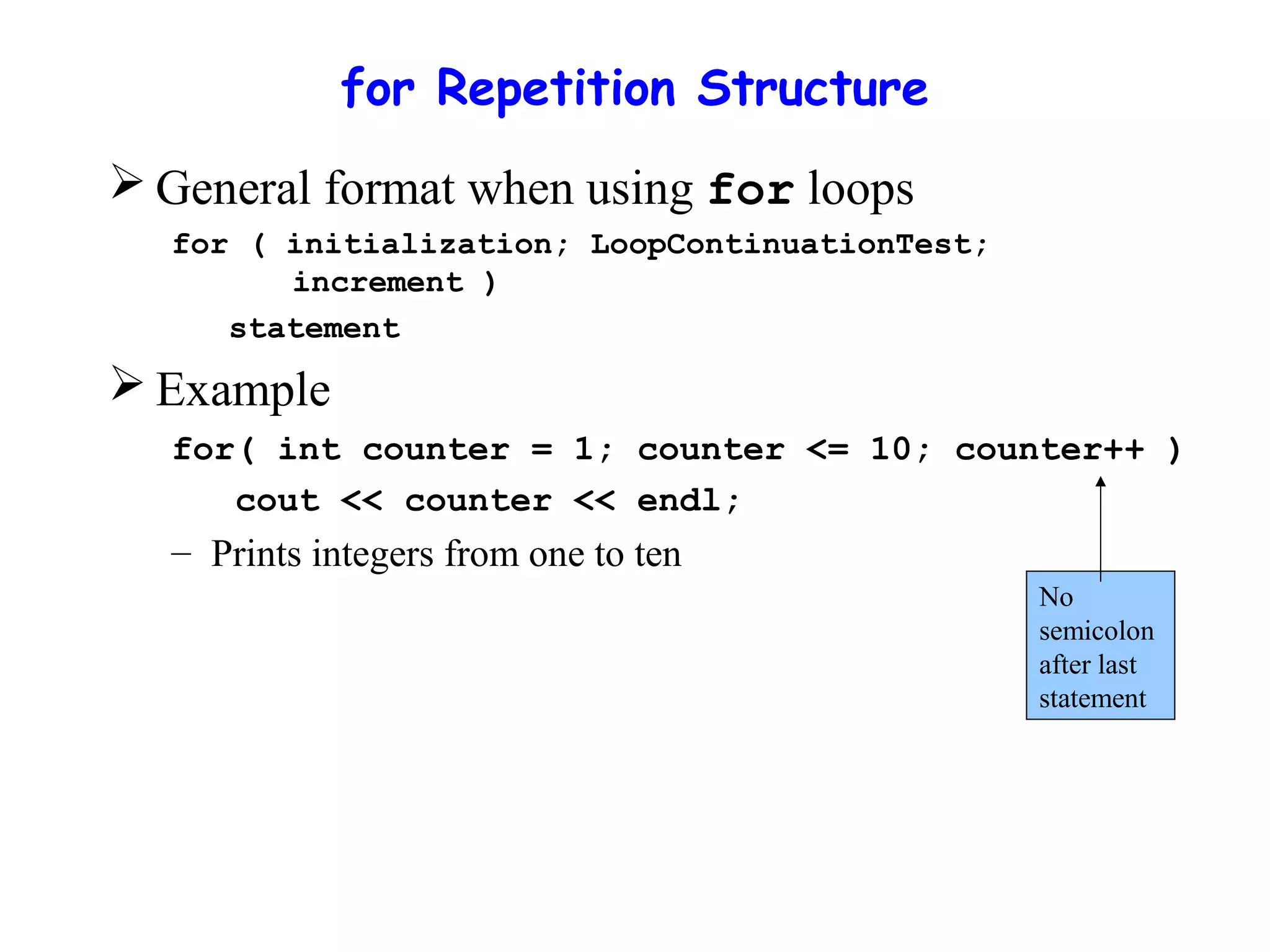 for Repetition Structure

➢ General format when using for loops

for ( initialization; LoopContinuationTest;
increment )
statement

➢ Example

for( int counter = 1; counter <= 10; counter++ )
cout << counter << endl;

– Prints integers from one to ten

No semicolon after last statement